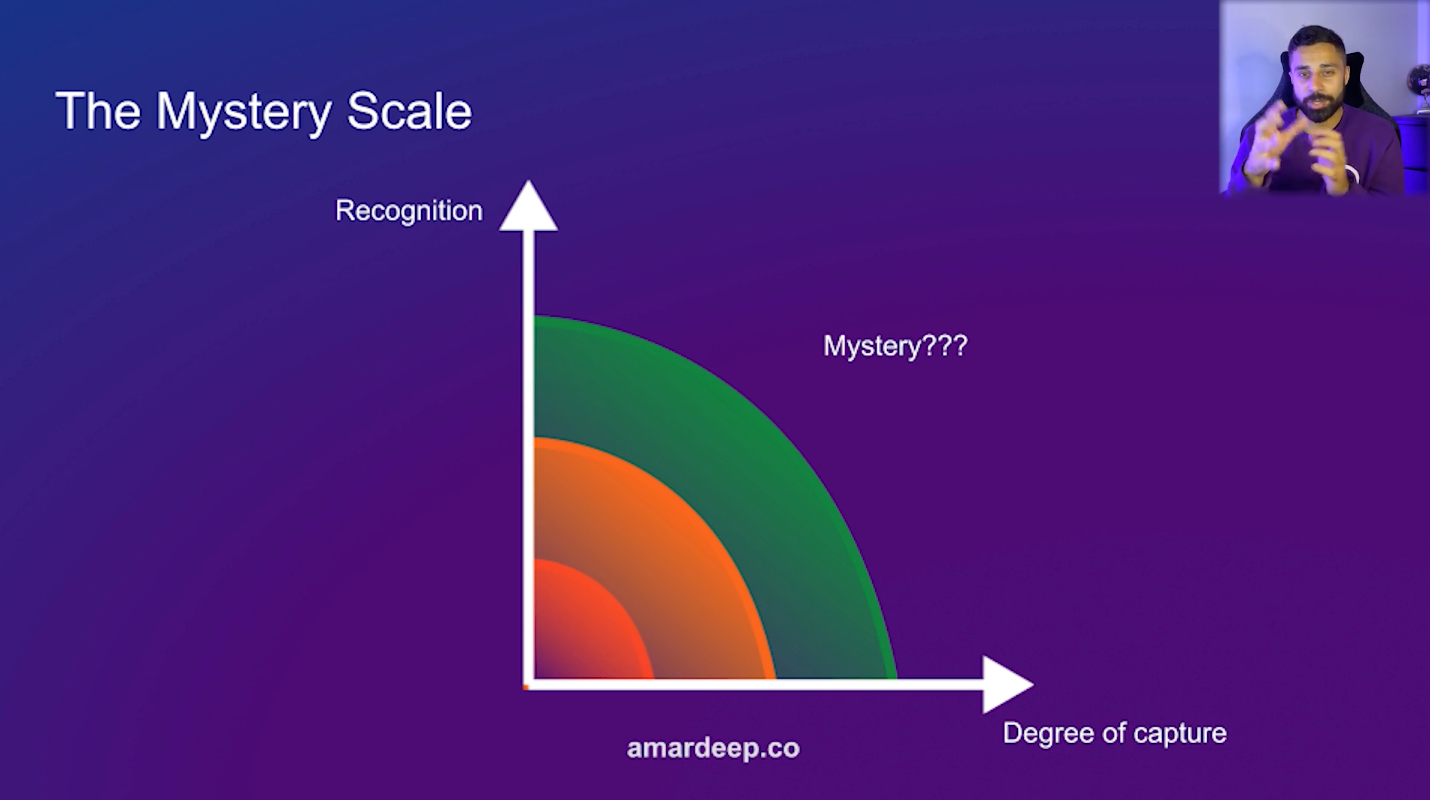 The Mystery Scale

Recognition

Mystery???

Degree of capture

amardeep.co